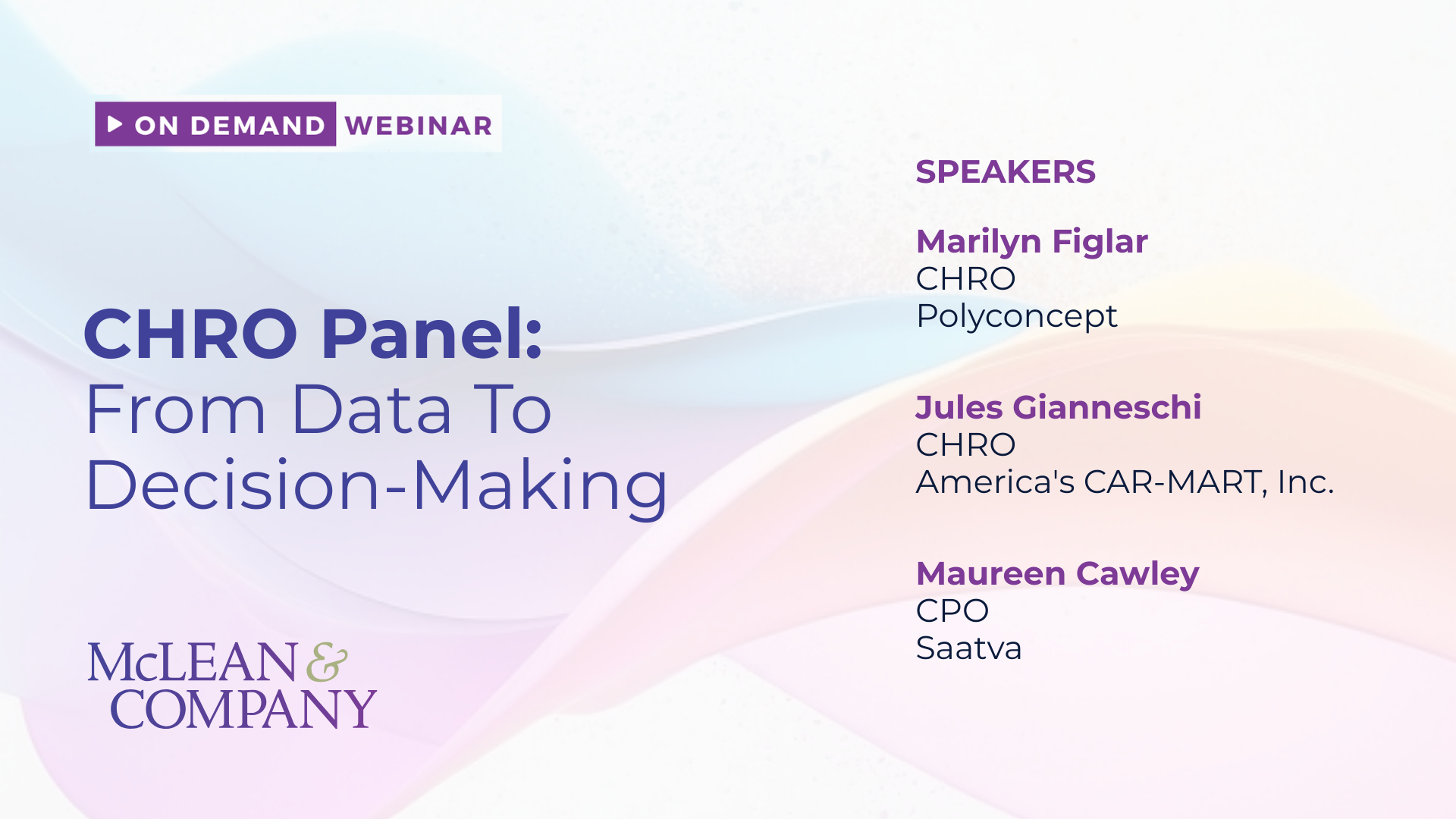 ON DEMAND WEBINAR

CHRO Panel:
From Data To Decision-Making

McLEAN & COMPANY

SPEAKERS

Marilyn Figlar
CHRO
Polyconcept

Jules Gianneschi
CHRO
America's CAR-MART, Inc.

Maureen Cawley
CPO
Saatva